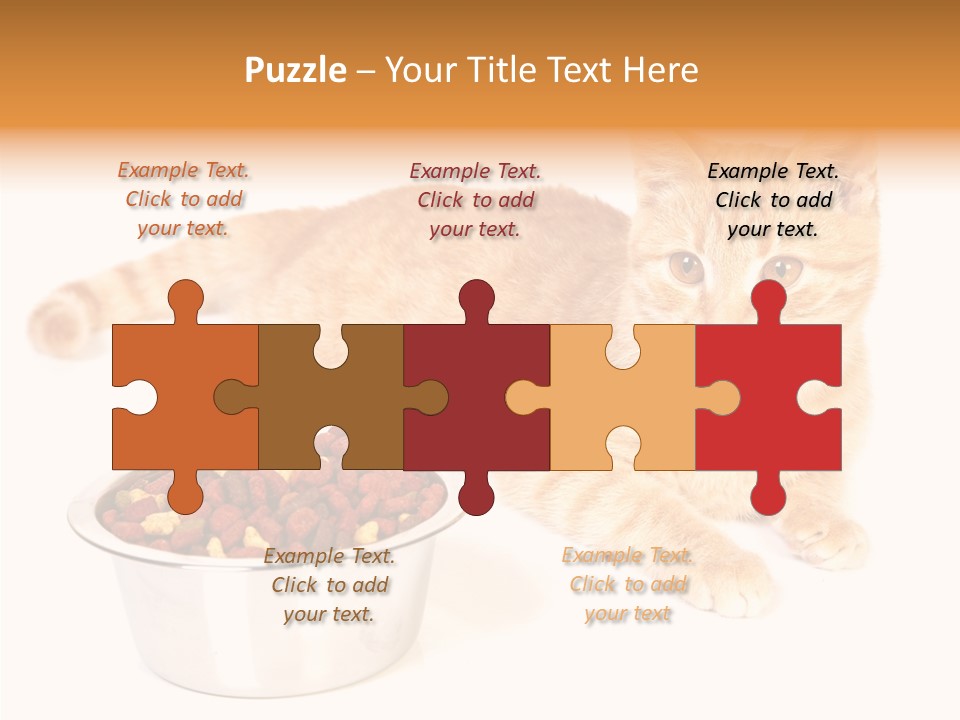 Puzzle – Your Title Text Here

Example Text. Click to add your text.

Example Text. Click to add your text.

Example Text. Click to add your text.

Example Text. Click to add your text.

Example Text. Click to add your text